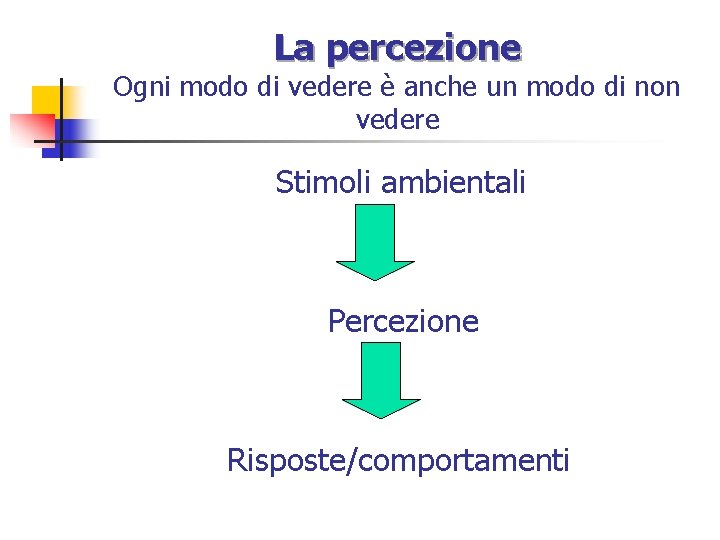 La percezione
Ogni modo di vedere è anche un modo di non vedere

Stimoli ambientali

Percezione

Risposte/comportamenti